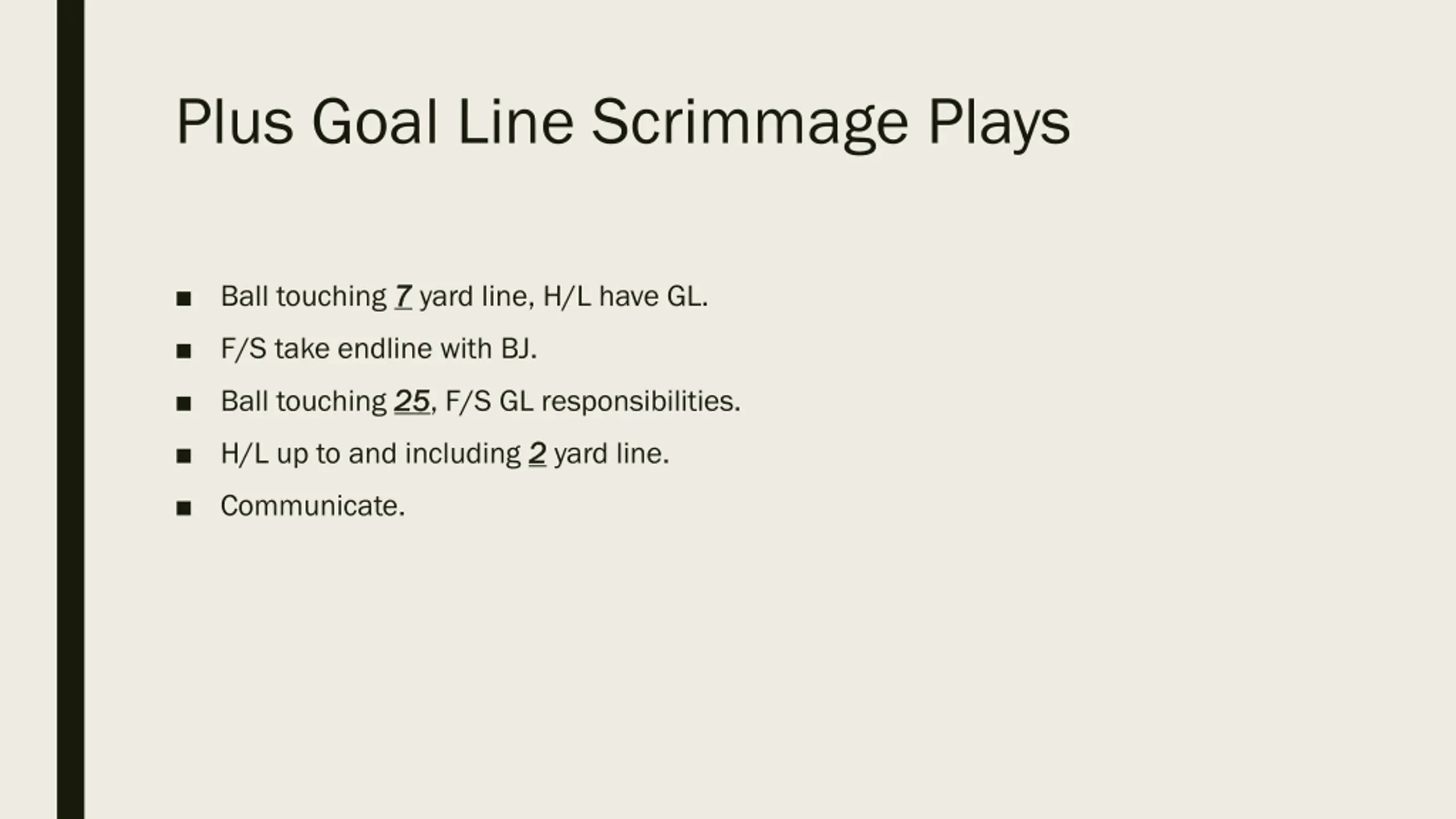 Plus Goal Line Scrimmage Plays

■ Ball touching 7 yard line, H/L have GL.

■ F/S take endline with BJ.

■ Ball touching 25, F/S GL responsibilities.

■ H/L up to and including 2 yard line.

■ Communicate.